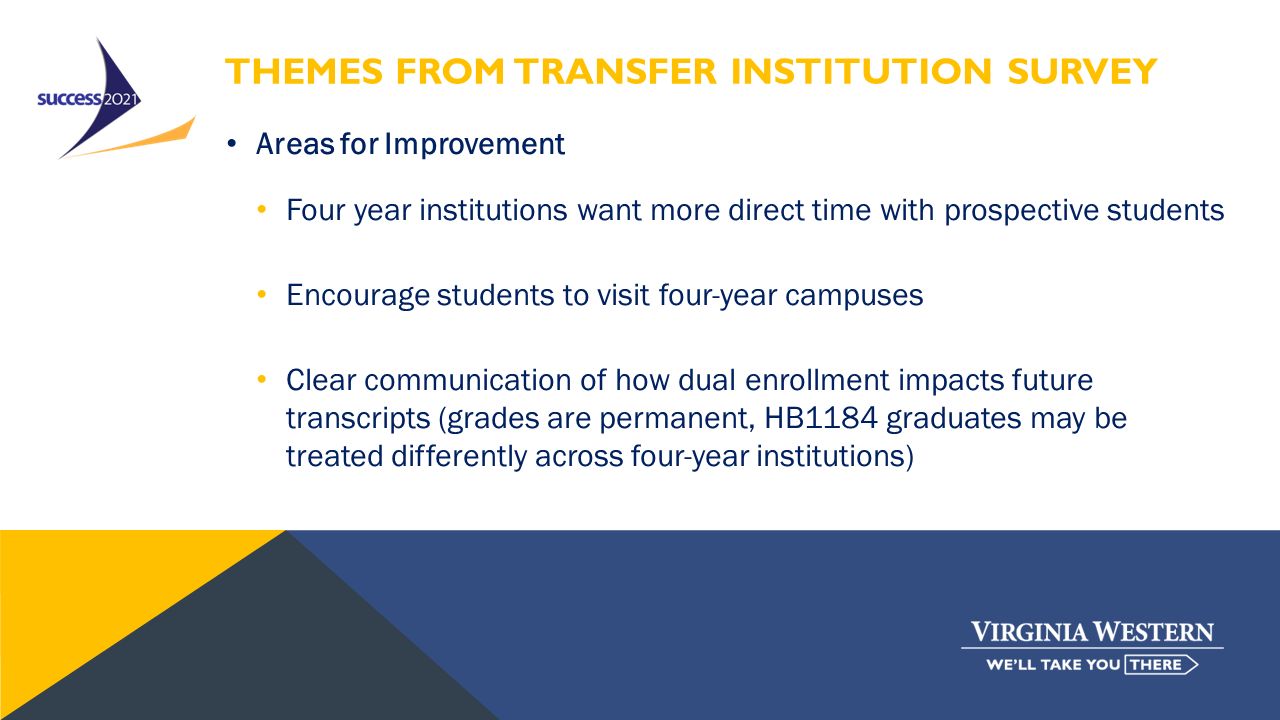 success2021

THEMES FROM TRANSFER INSTITUTION SURVEY

• Areas for Improvement

• Four year institutions want more direct time with prospective students

• Encourage students to visit four-year campuses

• Clear communication of how dual enrollment impacts future transcripts (grades are permanent, HB1184 graduates may be treated differently across four-year institutions)

VIRGINIA WESTERN
WE'LL TAKE YOU THERE